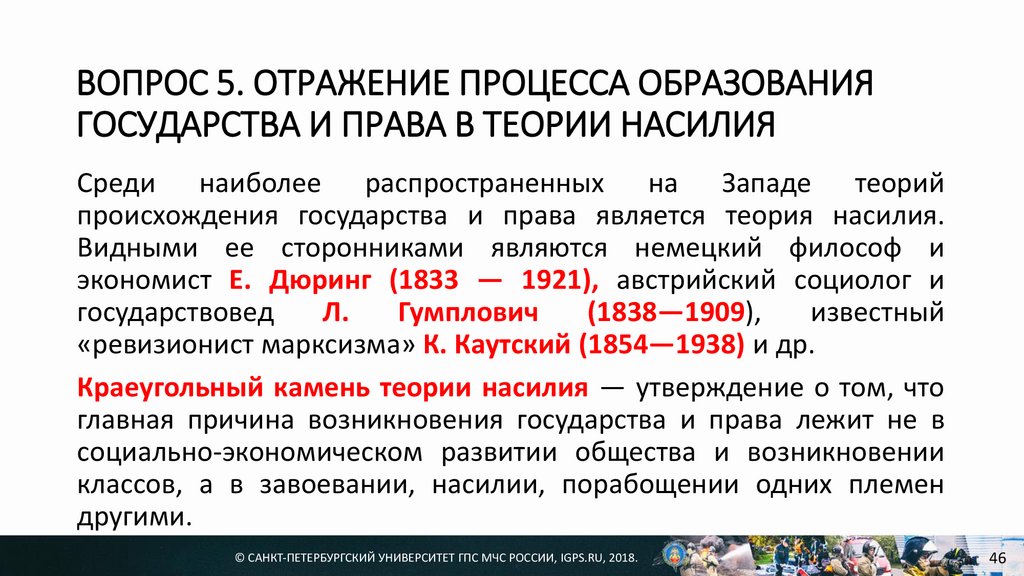 ВОПРОС 5. ОТРАЖЕНИЕ ПРОЦЕССА ОБРАЗОВАНИЯ ГОСУДАРСТВА И ПРАВА В ТЕОРИИ НАСИЛИЯ

Среди наиболее распространенных на Западе теорий происхождения государства и права является теория насилия. Видными ее сторонниками являются немецкий философ и экономист Е. Дюринг (1833 — 1921), австрийский социолог и государствовед Л. Гумплович (1838—1909), известный «ревизионист марксизма» К. Каутский (1854—1938) и др.

Краеугольный камень теории насилия — утверждение о том, что главная причина возникновения государства и права лежит не в социально-экономическом развитии общества и возникновении классов, а в завоевании, насилии, порабощении одних племен другими.

© САНКТ-ПЕТЕРБУРГСКИЙ УНИВЕРСИТЕТ ГПС МЧС РОССИИ, IGPS.RU, 2018.

46